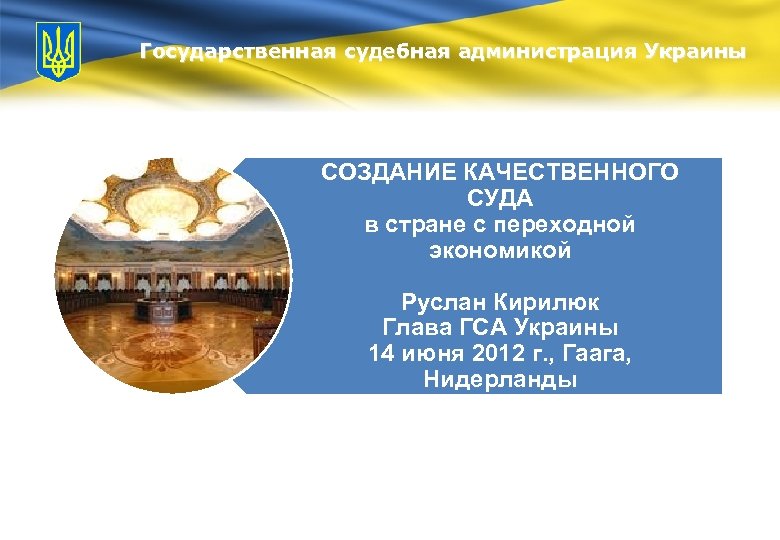 Государственная судебная администрация Украины

СОЗДАНИЕ КАЧЕСТВЕННОГО СУДА
в стране с переходной экономикой

Руслан Кирилюк
Глава ГСА Украины
14 июня 2012 г., Гаага, Нидерланды